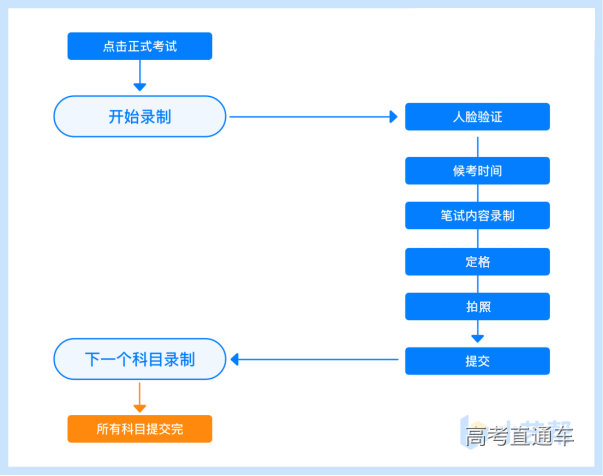 点击正式考试

开始录制

人脸验证

候考时间

笔试内容录制

定格

拍照

提交

下一个科目录制

所有科目提交完

高考直通车